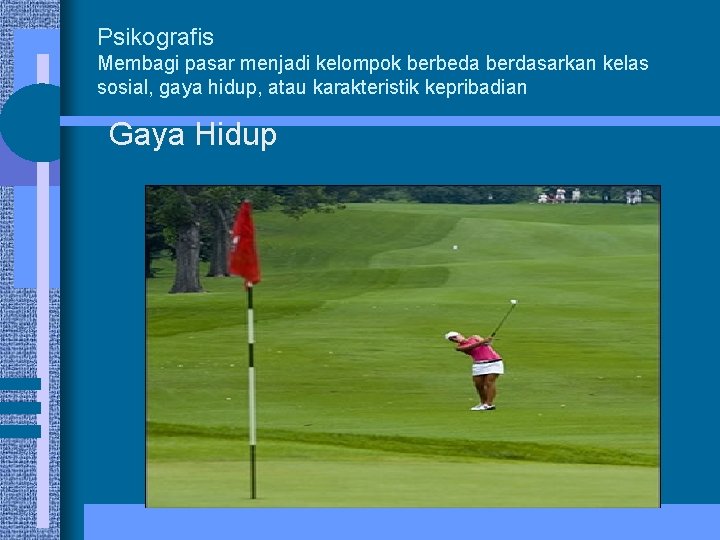 Psikografis
Membagi pasar menjadi kelompok berbeda berdasarkan kelas sosial, gaya hidup, atau karakteristik kepribadian

Gaya Hidup